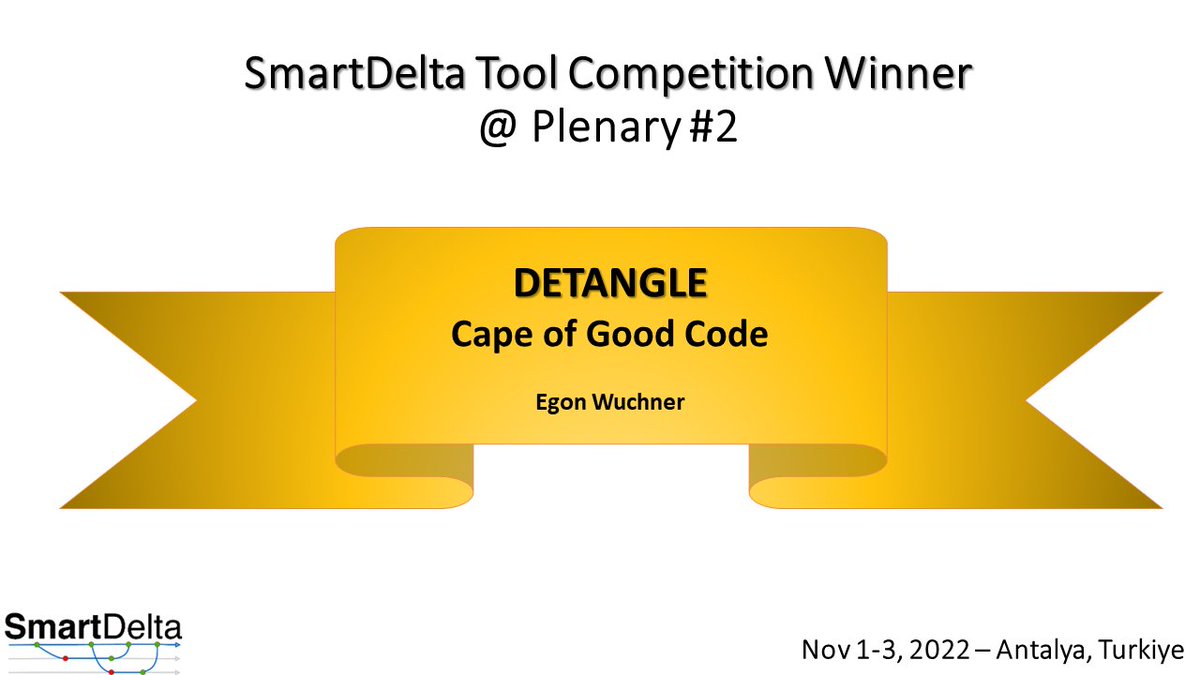 SmartDelta Tool Competition Winner
@ Plenary #2

DETANGLE
Cape of Good Code

Egon Wuchner

SmartDelta

Nov 1-3, 2022 – Antalya, Turkiye